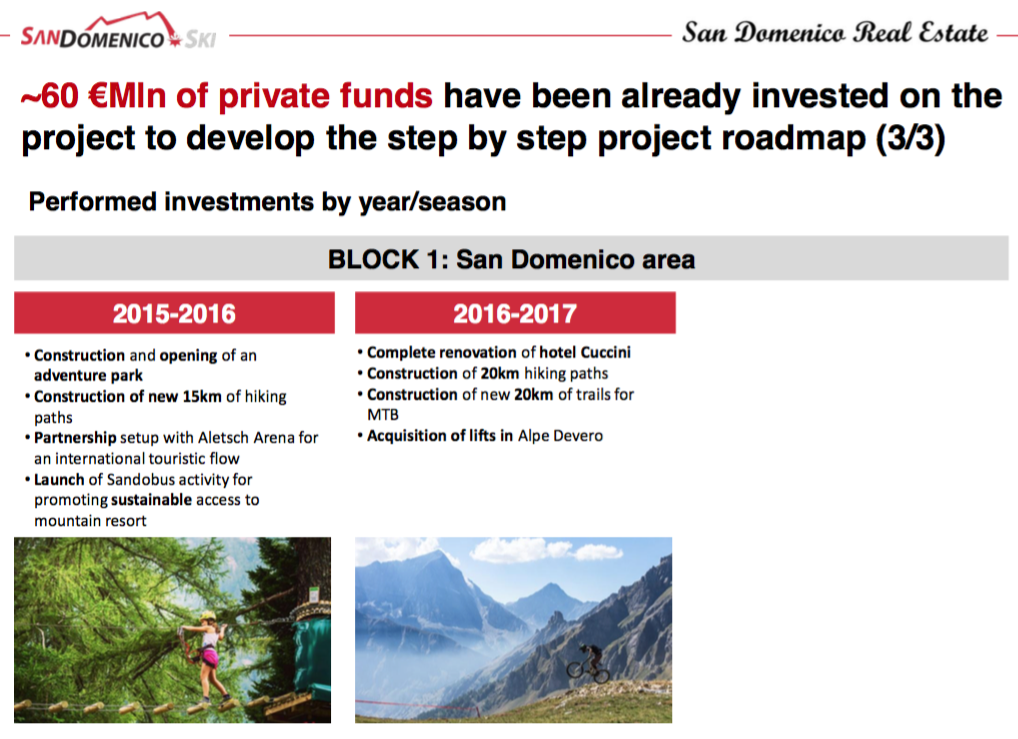 SANDOMENICO SKI

San Domenico Real Estate

~60 €Mln of private funds have been already invested on the project to develop the step by step project roadmap (3/3)

Performed investments by year/season

BLOCK 1: San Domenico area

2015-2016

• Construction and opening of an adventure park
• Construction of new 15km of hiking paths
• Partnership setup with Aletsch Arena for an international touristic flow
• Launch of Sandobus activity for promoting sustainable access to mountain resort

2016-2017

• Complete renovation of hotel Cuccini
• Construction of 20km hiking paths
• Construction of new 20km of trails for MTB
• Acquisition of lifts in Alpe Devero